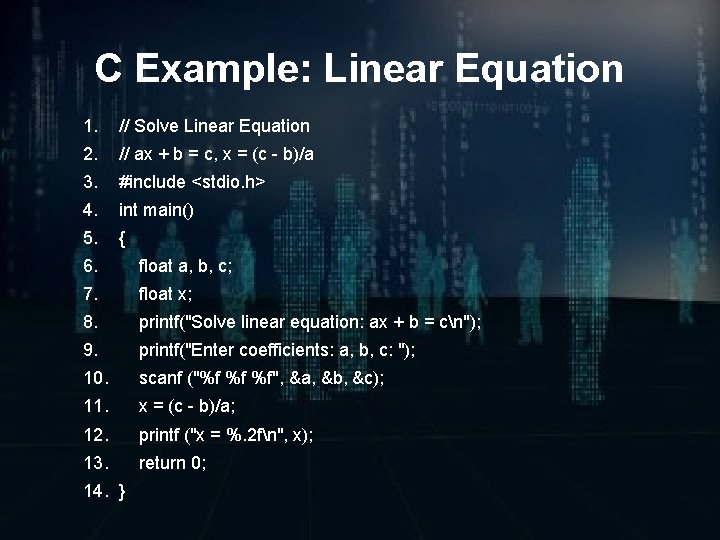 C Example: Linear Equation

1. // Solve Linear Equation
2. // ax + b = c, x = (c - b)/a
3. #include <stdio.h>
4. int main()
5. {
6. float a, b, c;
7. float x;
8. printf("Solve linear equation: ax + b = c\n");
9. printf("Enter coefficients: a, b, c: ");
10. scanf ("%f %f %f", &a, &b, &c);
11. x = (c - b)/a;
12. printf ("x = %.2f\n", x);
13. return 0;
14. }